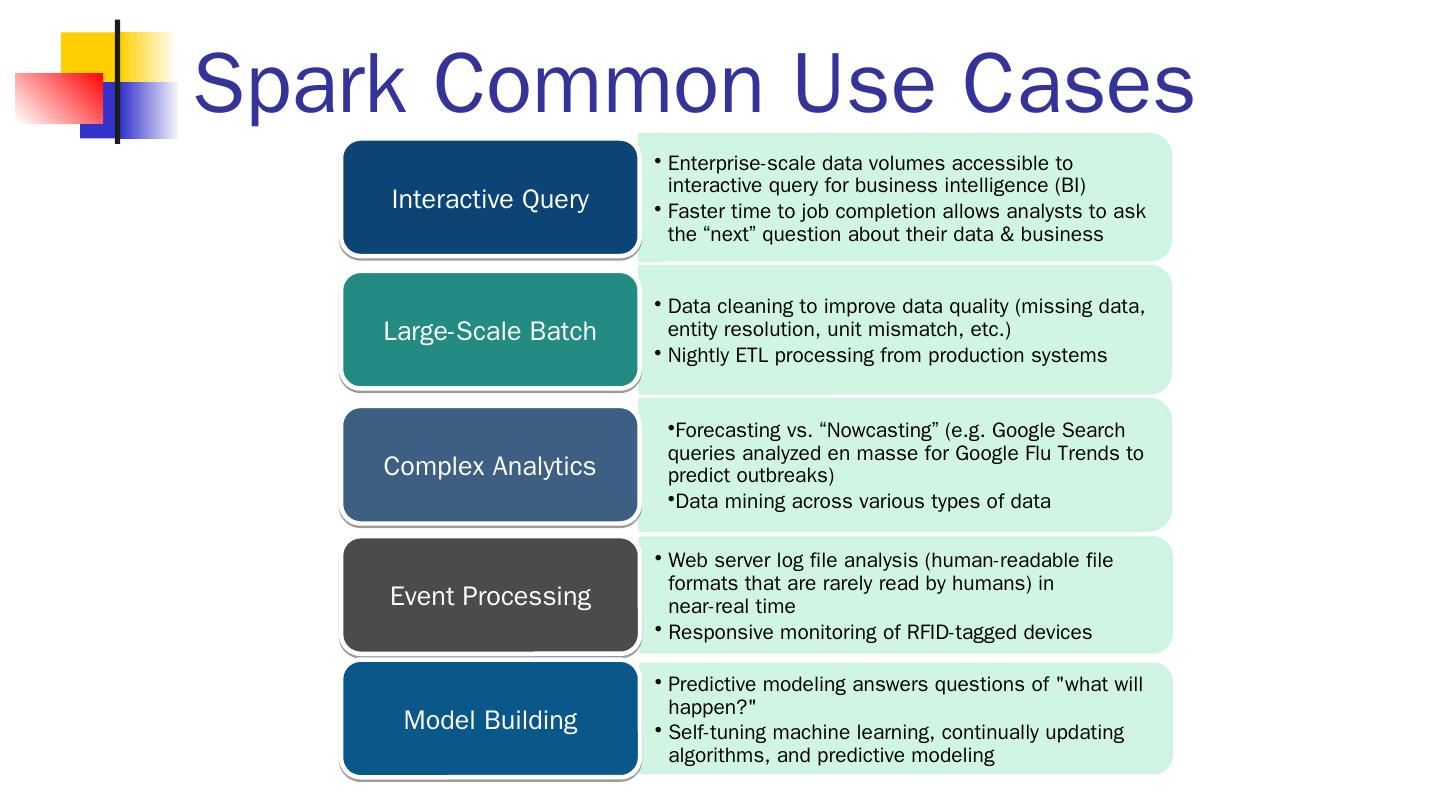 Spark Common Use Cases

Interactive Query

• Enterprise-scale data volumes accessible to interactive query for business intelligence (BI)
• Faster time to job completion allows analysts to ask the “next” question about their data & business

Large-Scale Batch

• Data cleaning to improve data quality (missing data, entity resolution, unit mismatch, etc.)
• Nightly ETL processing from production systems

Complex Analytics

•Forecasting vs. “Nowcasting” (e.g. Google Search queries analyzed en masse for Google Flu Trends to predict outbreaks)
•Data mining across various types of data

Event Processing

• Web server log file analysis (human-readable file formats that are rarely read by humans) in near-real time
• Responsive monitoring of RFID-tagged devices

Model Building

• Predictive modeling answers questions of "what will happen?"
• Self-tuning machine learning, continually updating algorithms, and predictive modeling